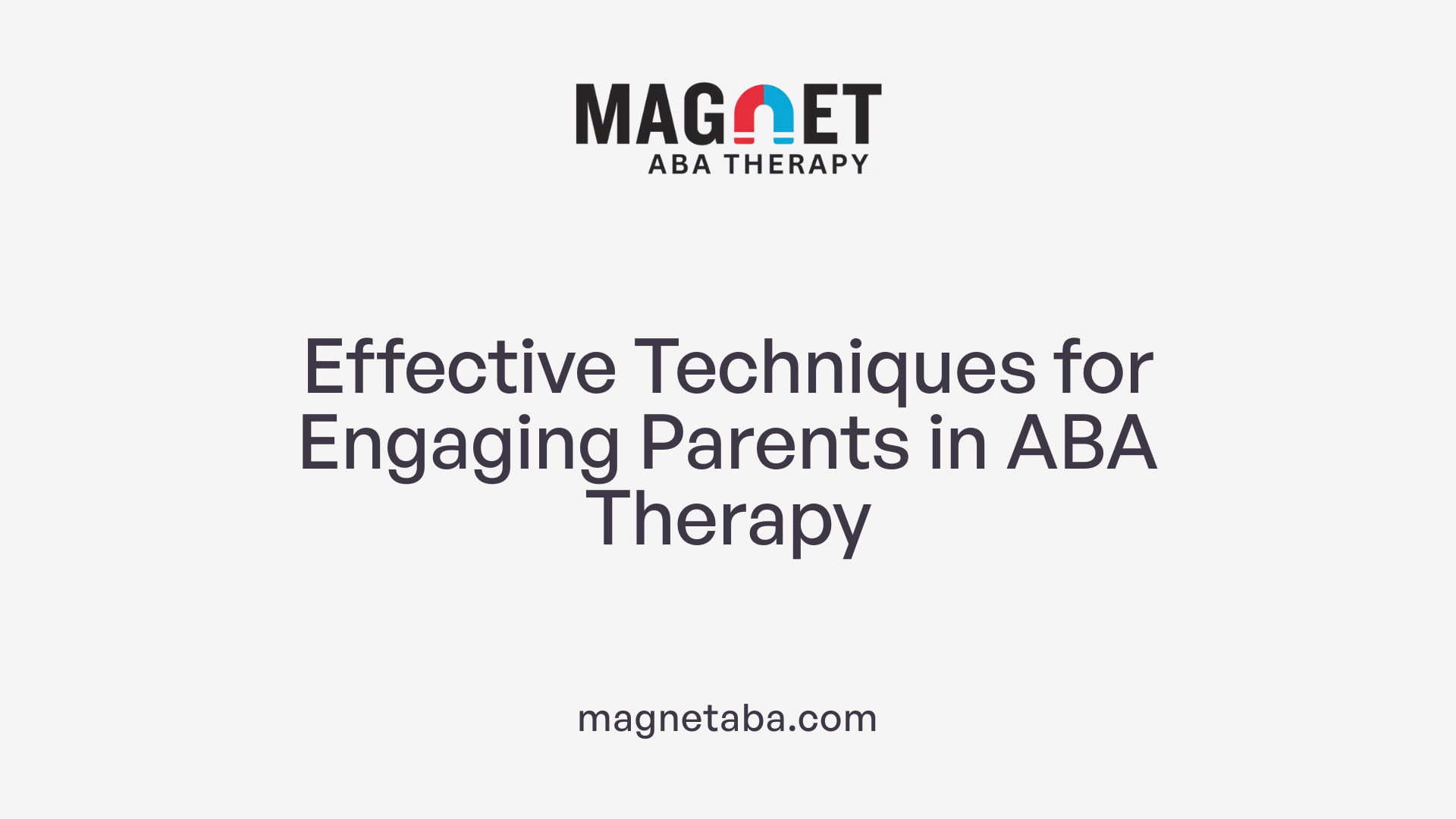 MAGNET
ABA THERAPY

Effective Techniques for Engaging Parents in ABA Therapy

magnetaba.com